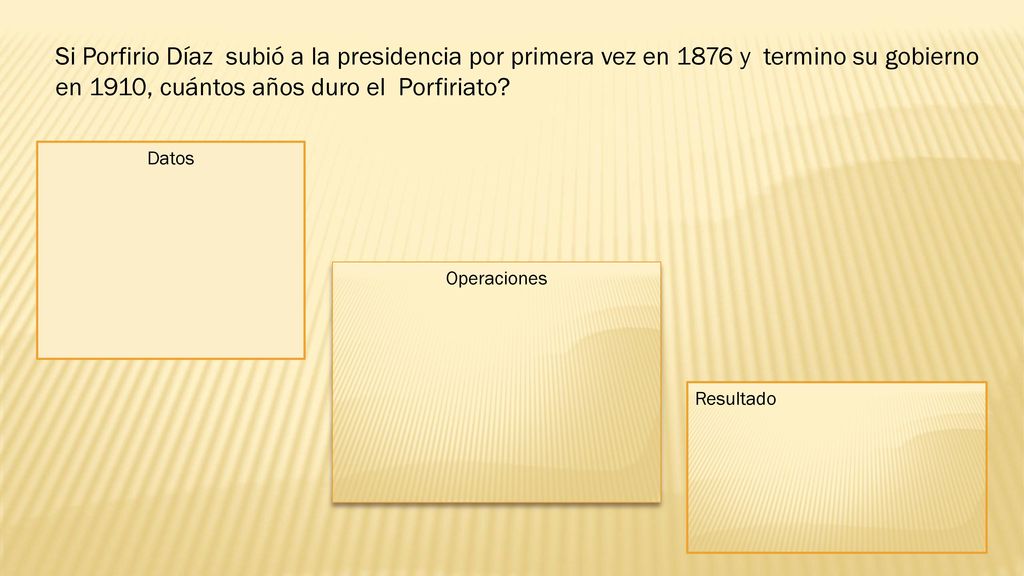 Si Porfirio Díaz subió a la presidencia por primera vez en 1876 y termino su gobierno en 1910, cuántos años duro el Porfiriato?

Datos

Operaciones

Resultado